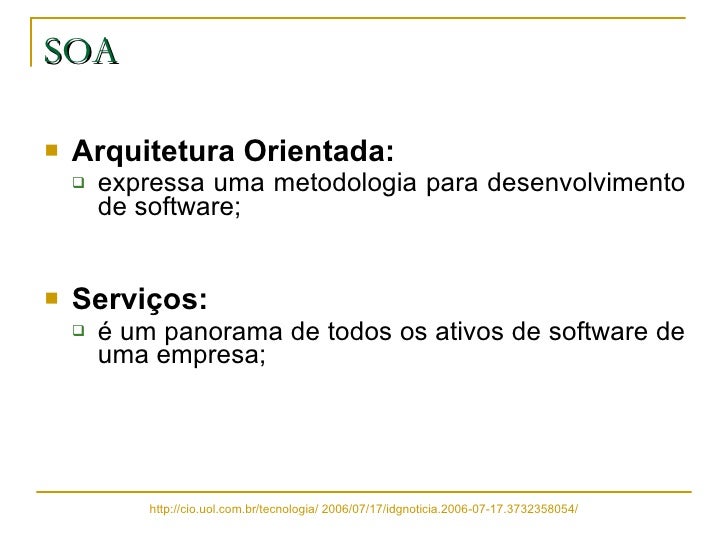 SOA

Arquitetura Orientada:

expressa uma metodologia para desenvolvimento de software;

Serviços:

é um panorama de todos os ativos de software de uma empresa;

http://cio.uol.com.br/tecnologia/ 2006/07/17/idgnoticia.2006-07-17.3732358054/